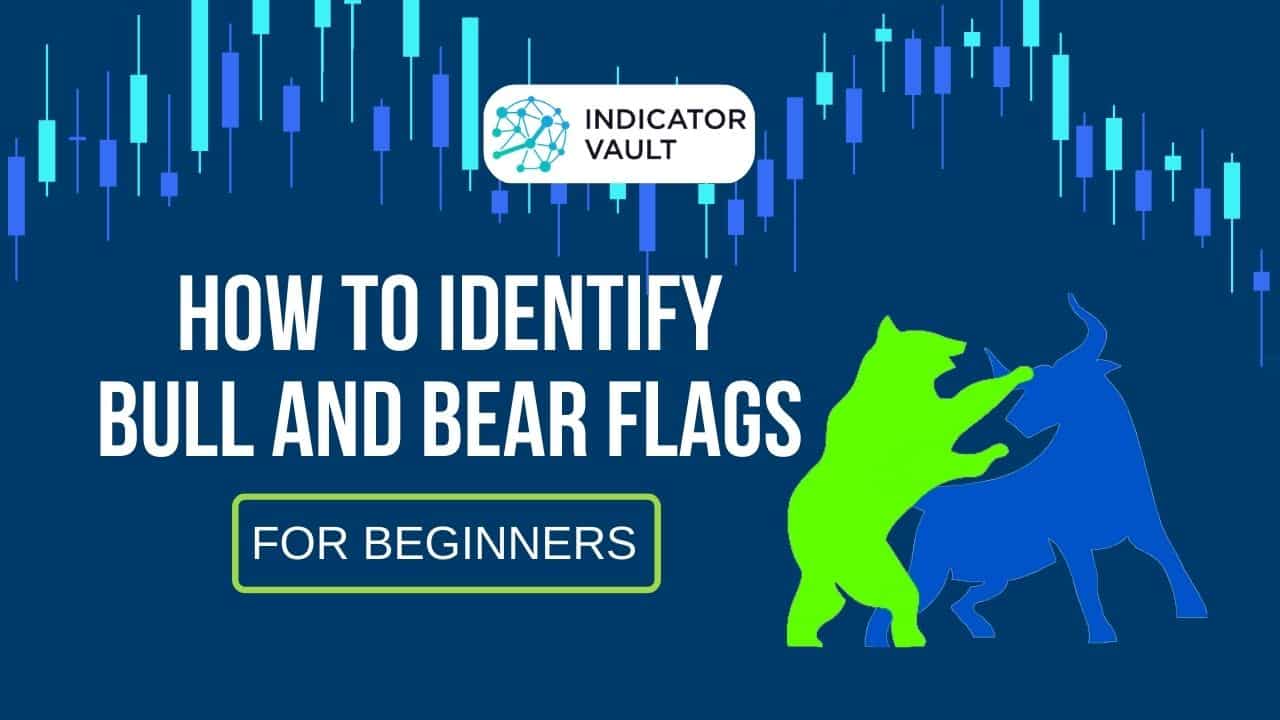 INDICATOR VAULT

HOW TO IDENTIFY BULL AND BEAR FLAGS

FOR BEGINNERS